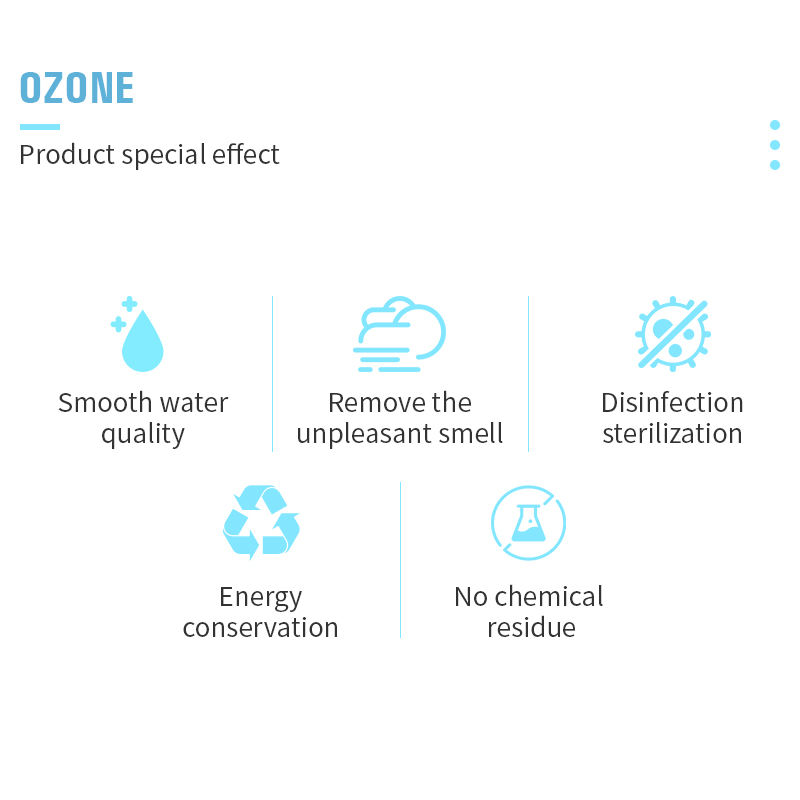 OZONE

Product special effect

Smooth water quality

Remove the unpleasant smell

Disinfection sterilization

Energy conservation

No chemical residue